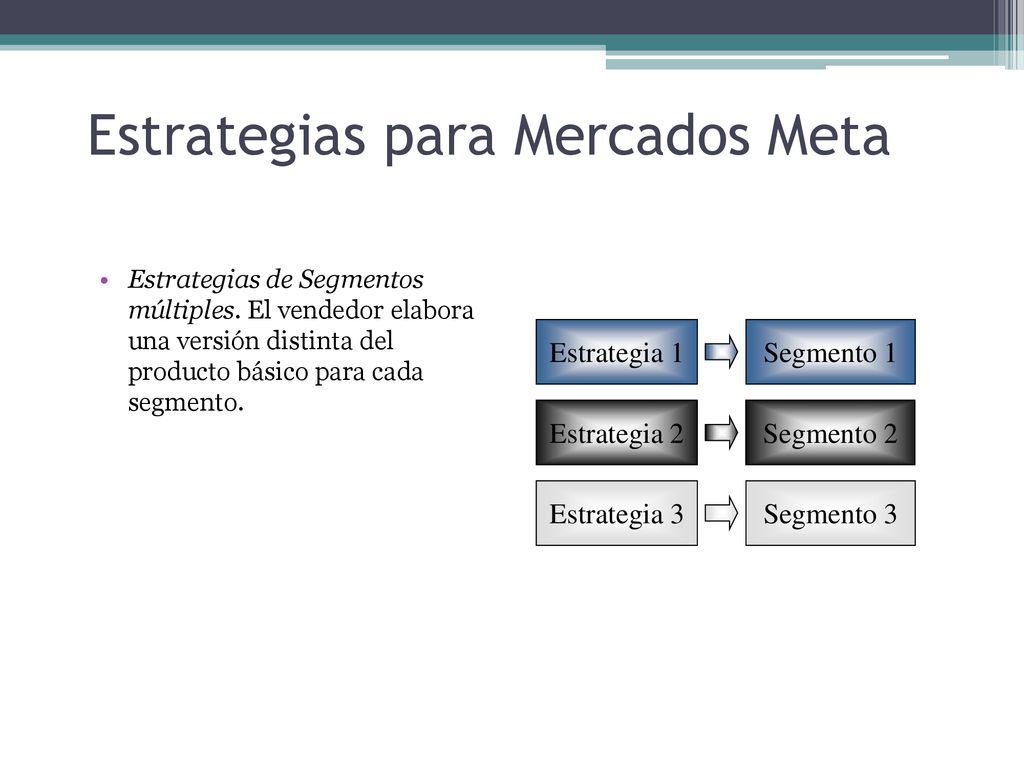 Estrategias para Mercados Meta

• Estrategias de Segmentos múltiples. El vendedor elabora una versión distinta del producto básico para cada segmento.

Estrategia 1 Segmento 1

Estrategia 2 Segmento 2

Estrategia 3 Segmento 3